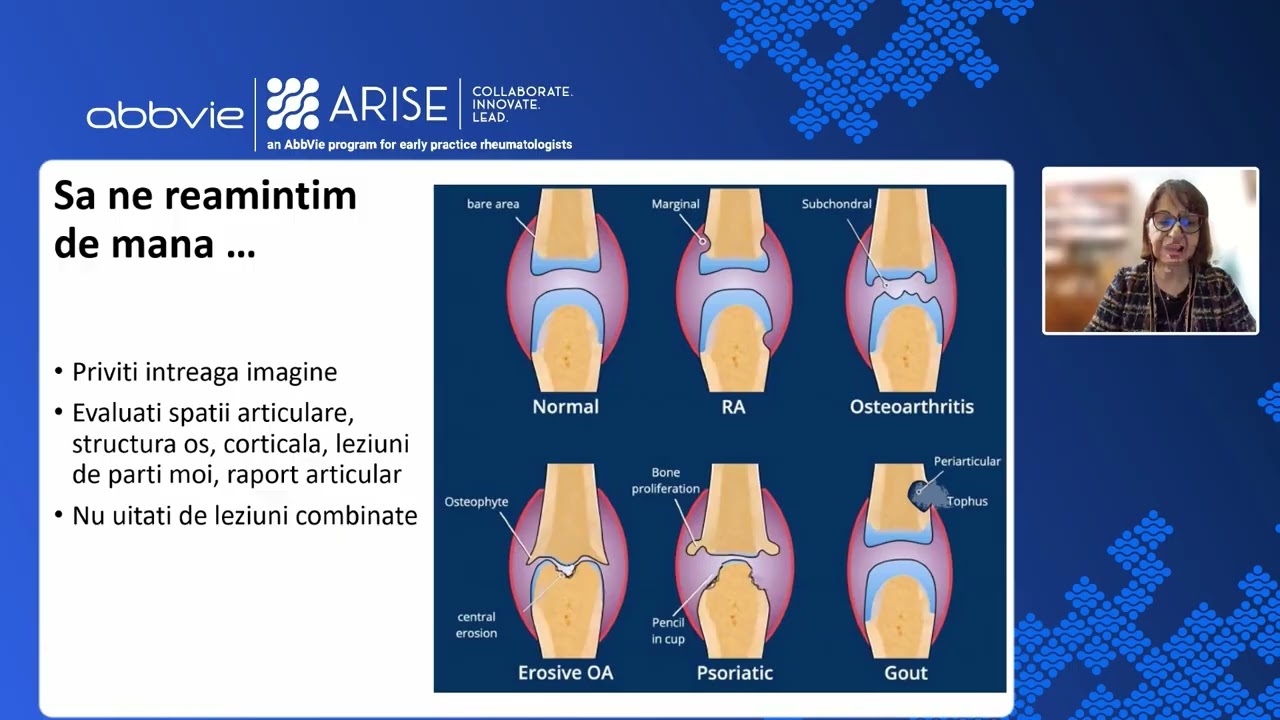 abbvie ARISE COLLABORATE. INNOVATE. LEAD.
an AbbVie program for early practice rheumatologists

Sa ne reamintim de mana …

• Priviti intreaga imagine
• Evaluati spatii articulare, structura os, corticala, leziuni de parti moi, raport articular
• Nu uitati de leziuni combinate

bare area
Normal
Marginal
RA
Subchondral
Osteoarthritis
Osteophyte
central erosion
Erosive OA
Bone proliferation
Pencil in cup
Psoriatic
Periarticular
Tophus
Gout